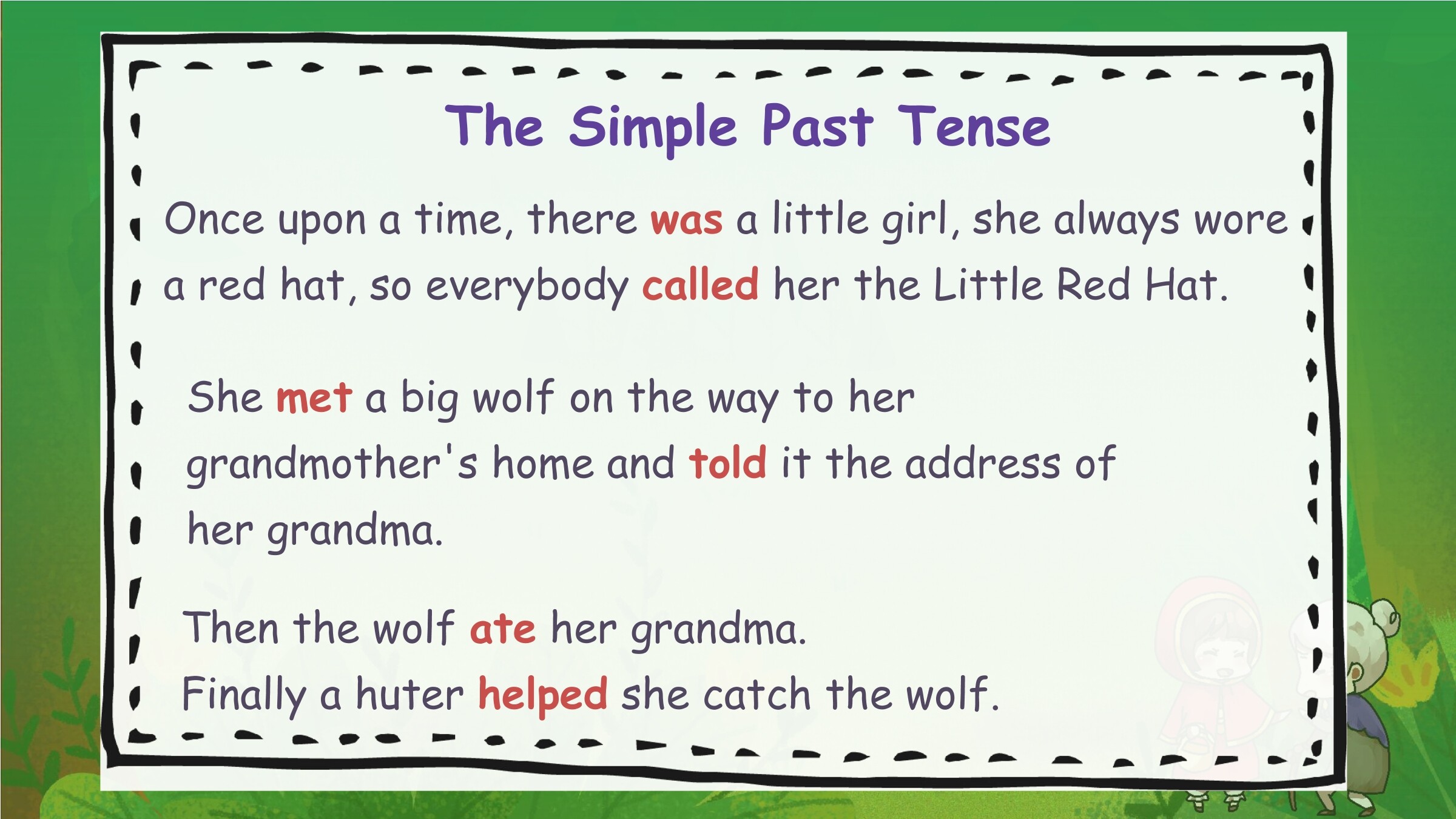 The Simple Past Tense

Once upon a time, there was a little girl, she always wore a red hat, so everybody called her the Little Red Hat.

She met a big wolf on the way to her grandmother's home and told it the address of her grandma.

Then the wolf ate her grandma.
Finally a huter helped she catch the wolf.